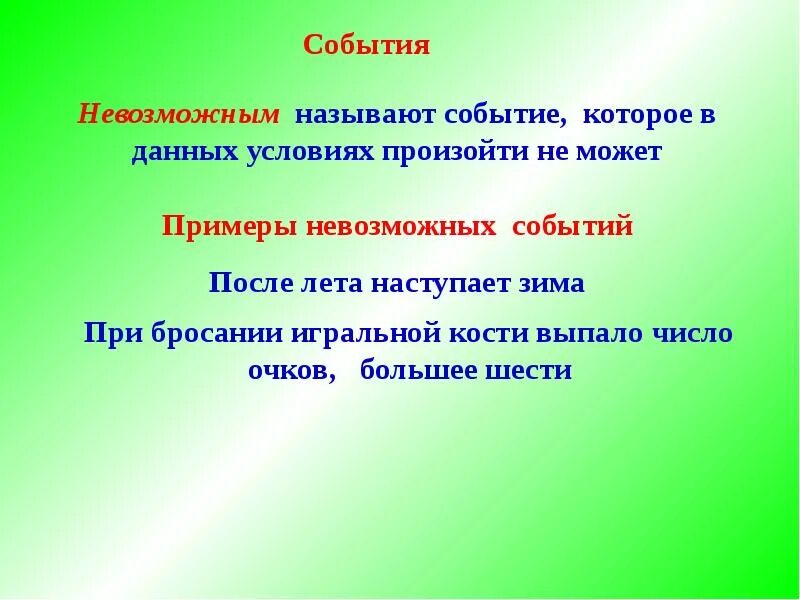 События

Невозможным называют событие, которое в данных условиях произойти не может

Примеры невозможных событий

После лета наступает зима

При бросании игральной кости выпало число очков, большее шести